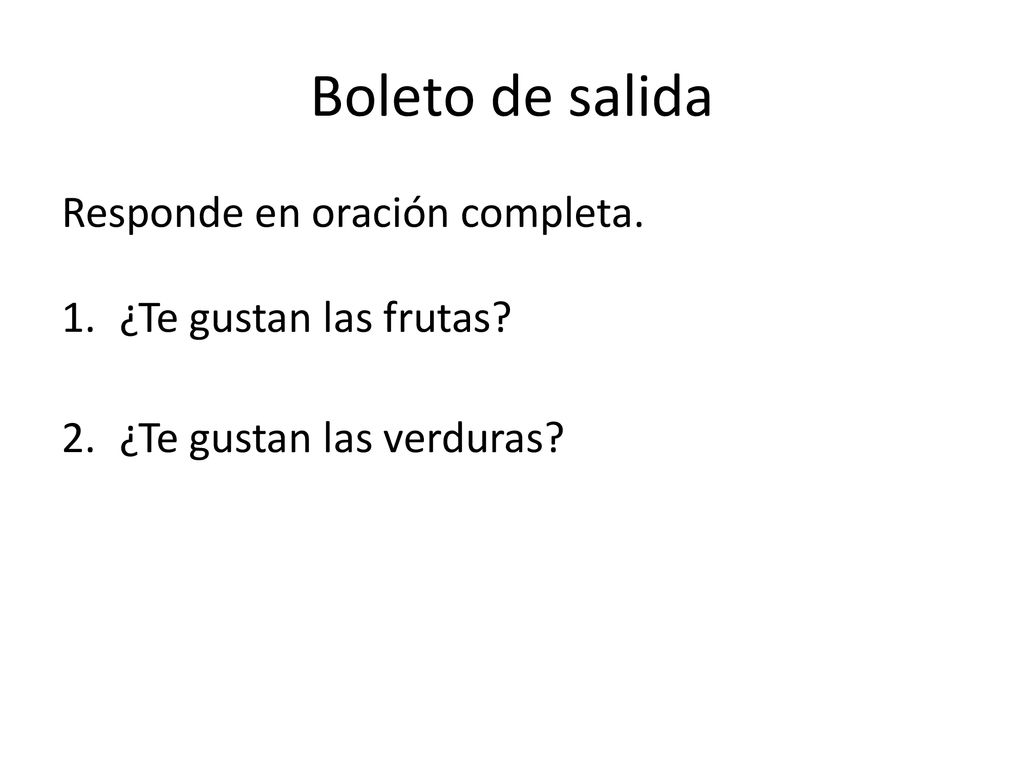 Boleto de salida

Responde en oración completa.

1. ¿Te gustan las frutas?

2. ¿Te gustan las verduras?